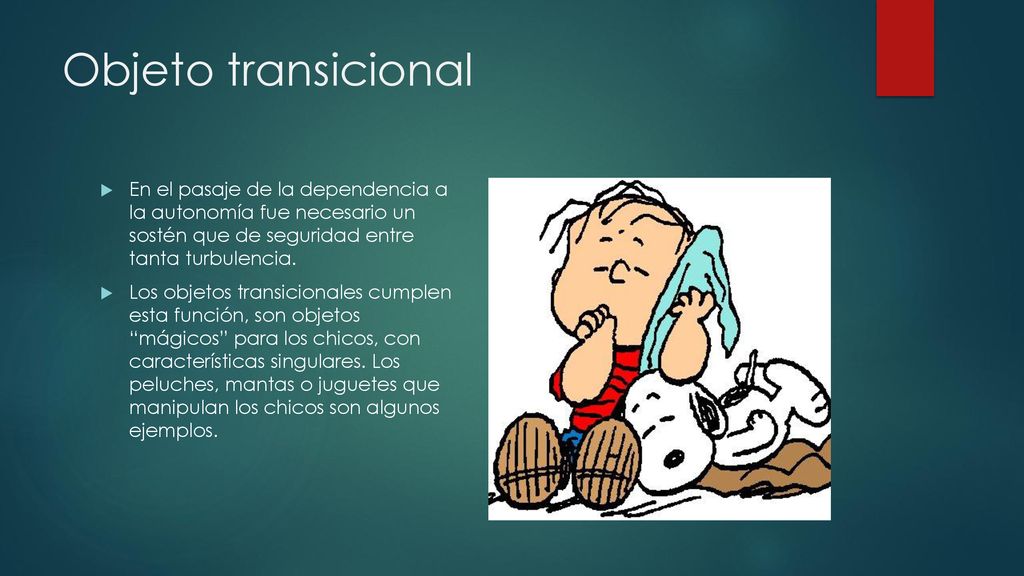 Objeto transicional

En el pasaje de la dependencia a la autonomía fue necesario un sostén que de seguridad entre tanta turbulencia.

Los objetos transicionales cumplen esta función, son objetos “mágicos” para los chicos, con características singulares. Los peluches, mantas o juguetes que manipulan los chicos son algunos ejemplos.